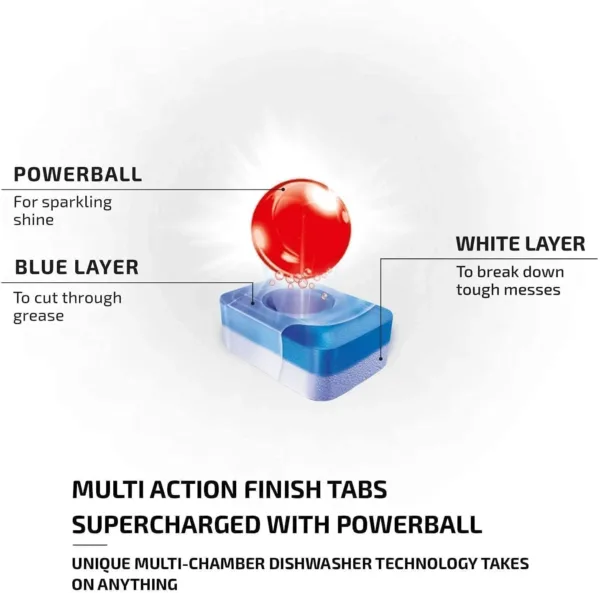 POWERBALL
For sparkling shine

BLUE LAYER
To cut through grease

WHITE LAYER
To break down tough messes

MULTI ACTION FINISH TABS SUPERCHARGED WITH POWERBALL

UNIQUE MULTI-CHAMBER DISHWASHER TECHNOLOGY TAKES ON ANYTHING